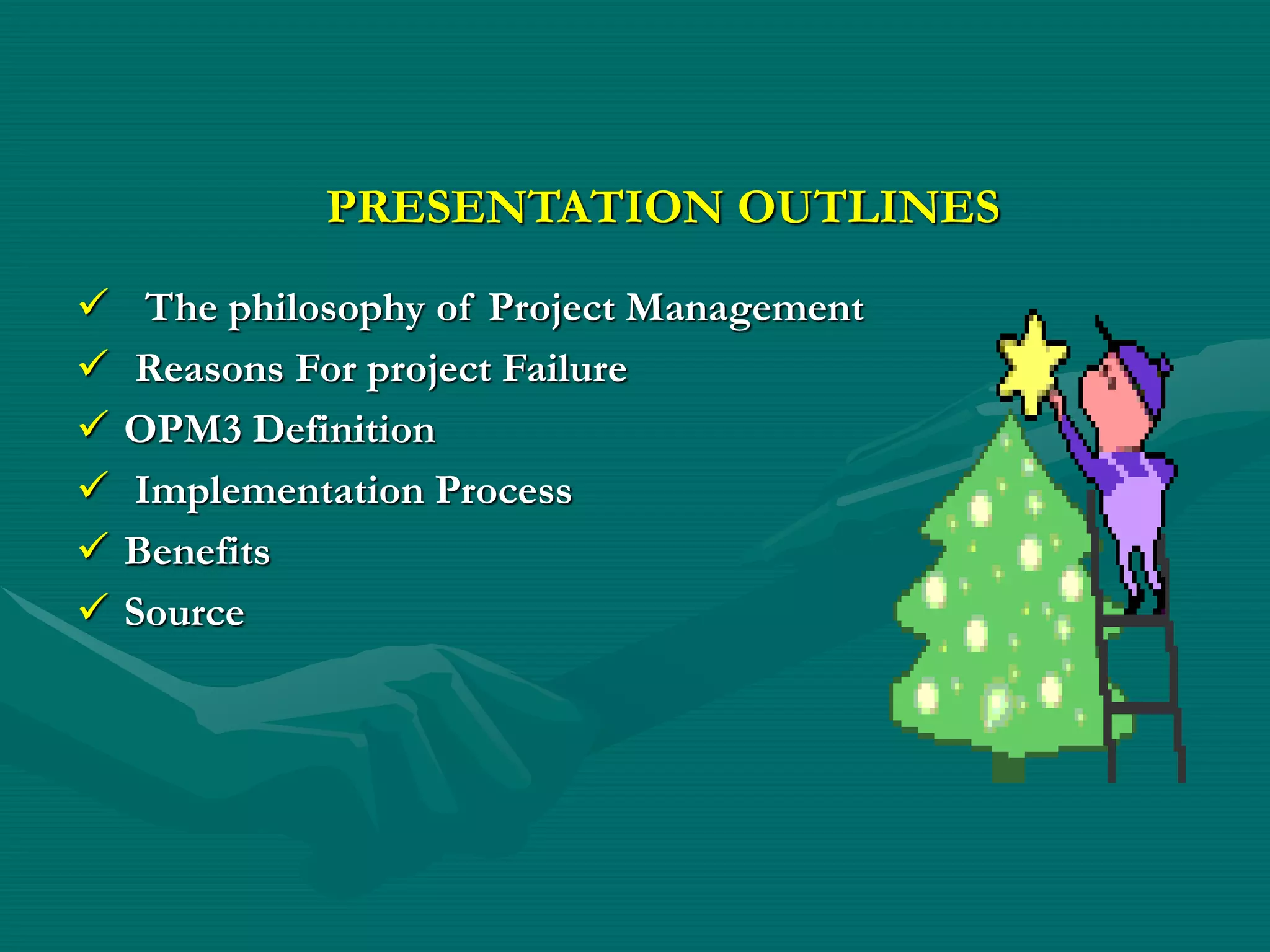 PRESENTATION OUTLINES

✓ The philosophy of Project Management
✓ Reasons For project Failure
✓ OPM3 Definition
✓ Implementation Process
✓ Benefits
✓ Source